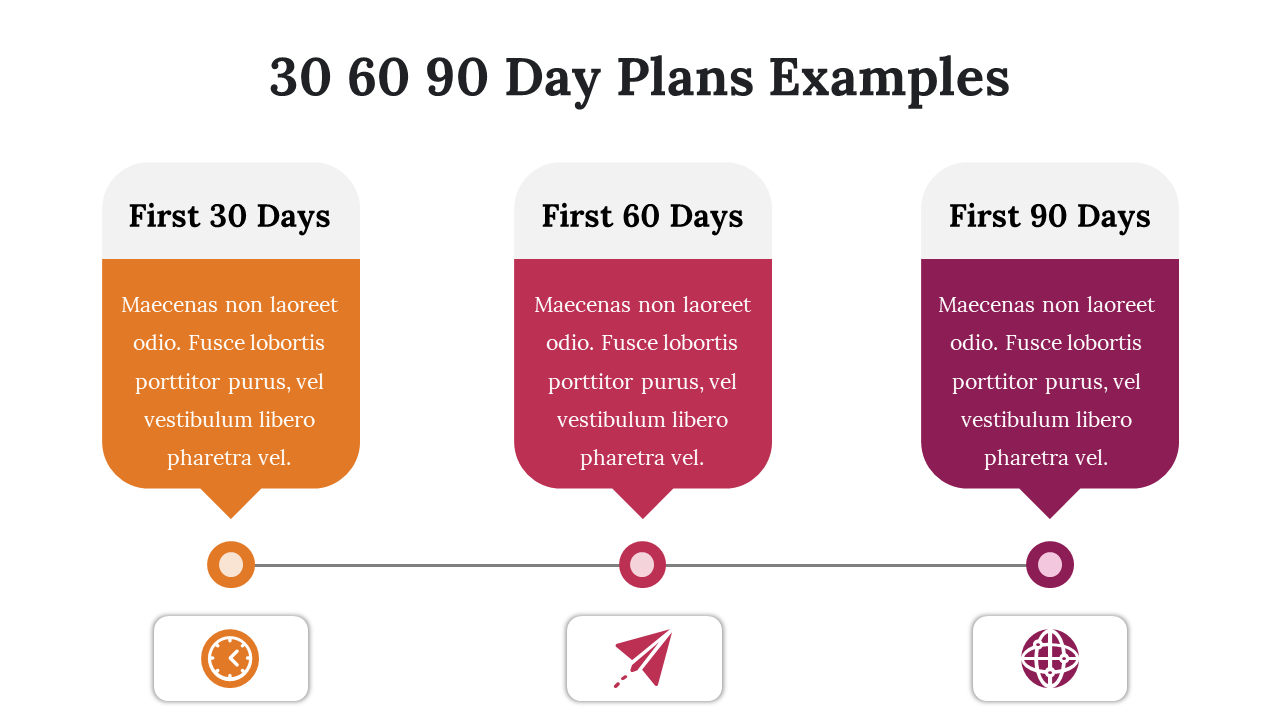 30 60 90 Day Plans Examples

First 30 Days

Maecenas non laoreet odio. Fusce lobortis porttitor purus, vel vestibulum libero pharetra vel.

First 60 Days

Maecenas non laoreet odio. Fusce lobortis porttitor purus, vel vestibulum libero pharetra vel.

First 90 Days

Maecenas non laoreet odio. Fusce lobortis porttitor purus, vel vestibulum libero pharetra vel.